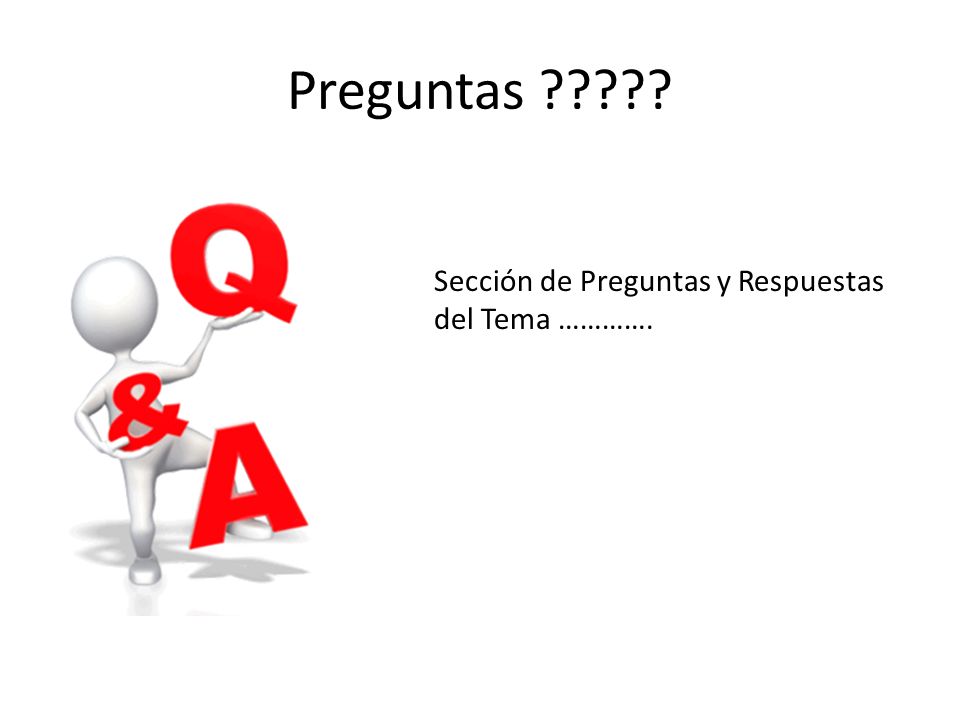 Preguntas ?????

Q
&
A

Sección de Preguntas y Respuestas del Tema ………….